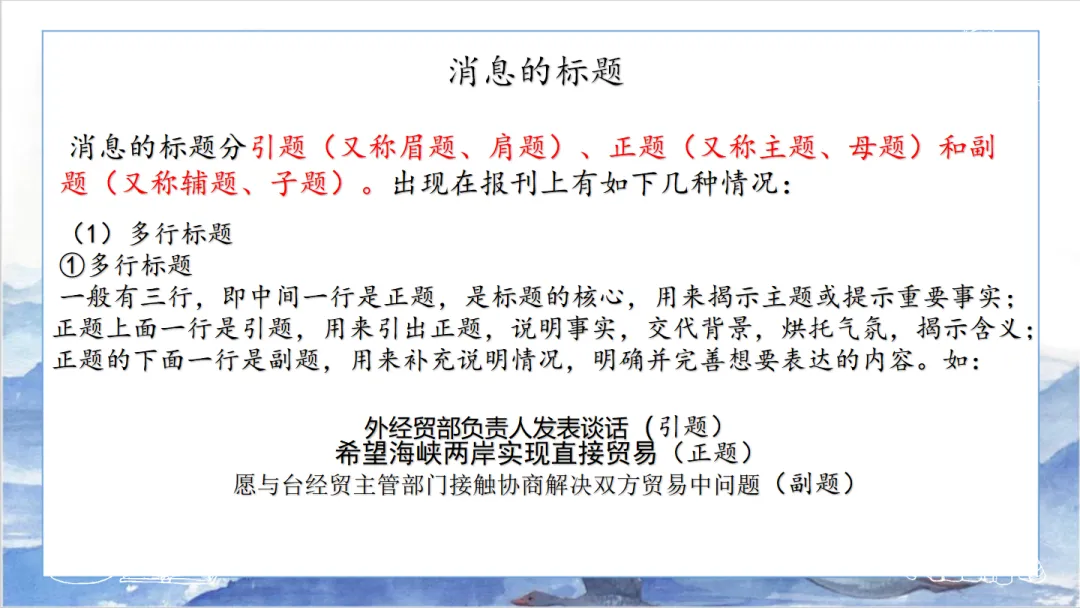 消息的标题

消息的标题分引题（又称眉题、肩题）、正题（又称主题、母题）和副题（又称辅题、子题）。出现在报刊上有如下几种情况：

（1）多行标题
①多行标题
一般有三行，即中间一行是正题，是标题的核心，用来揭示主题或提示重要事实；正题上面一行是引题，用来引出正题，说明事实，交代背景，烘托气氛，揭示含义；正题的下面一行是副题，用来补充说明情况，明确并完善想要表达的内容。如：

外经贸部负责人发表谈话（引题）
希望海峡两岸实现直接贸易（正题）
愿与台经贸主管部门接触协商解决双方贸易中问题（副题）